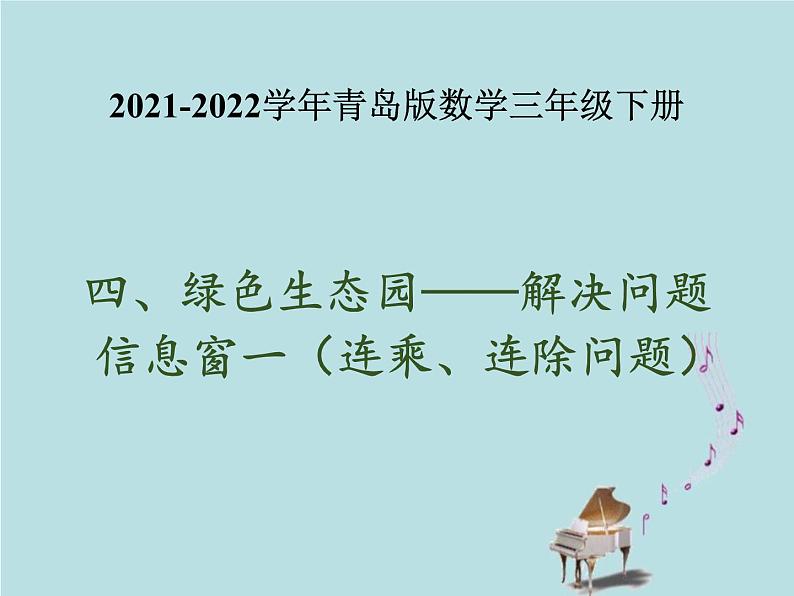 2021-2022学年青岛版数学三年级下册

四、绿色生态园——解决问题
信息窗一（连乘、连除问题）